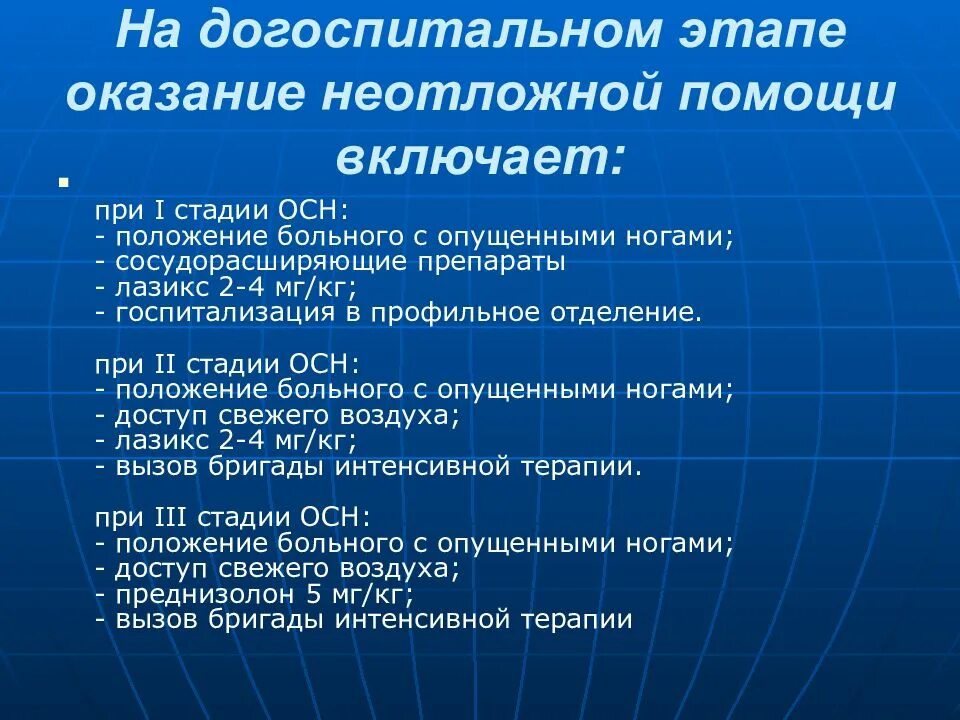 На догоспитальном этапе оказание неотложной помощи включает:

при I стадии ОСН:
- положение больного с опущенными ногами;
- сосудорасширяющие препараты
- лазикс 2-4 мг/кг;
- госпитализация в профильное отделение.

при II стадии ОСН:
- положение больного с опущенными ногами;
- доступ свежего воздуха;
- лазикс 2-4 мг/кг;
- вызов бригады интенсивной терапии.

при III стадии ОСН:
- положение больного с опущенными ногами;
- доступ свежего воздуха;
- преднизолон 5 мг/кг;
- вызов бригады интенсивной терапии